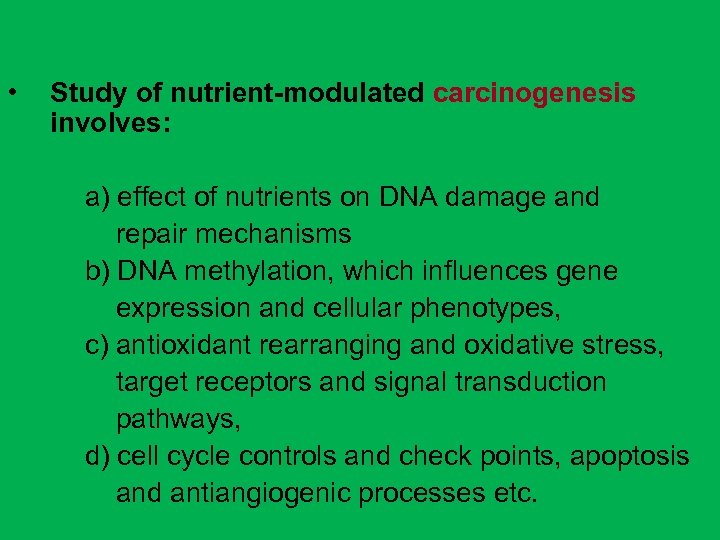 • Study of nutrient-modulated carcinogenesis involves:

a) effect of nutrients on DNA damage and repair mechanisms
b) DNA methylation, which influences gene expression and cellular phenotypes,
c) antioxidant rearranging and oxidative stress, target receptors and signal transduction pathways,
d) cell cycle controls and check points, apoptosis and antiangiogenic processes etc.